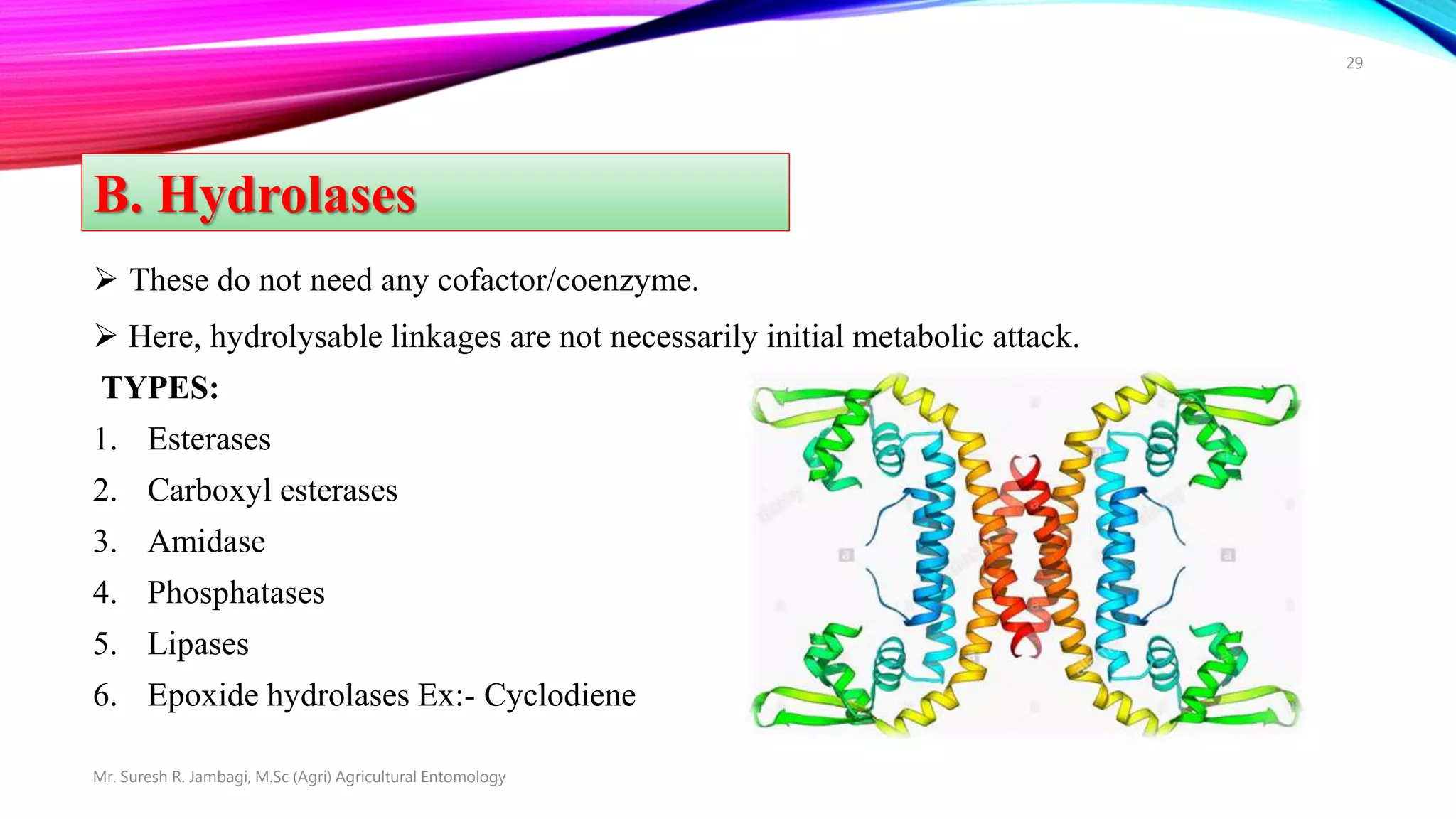 29

B. Hydrolases

➢ These do not need any cofactor/coenzyme.

➢ Here, hydrolysable linkages are not necessarily initial metabolic attack.

TYPES:

1. Esterases
2. Carboxyl esterases
3. Amidase
4. Phosphatases
5. Lipases
6. Epoxide hydrolases Ex:- Cyclodiene

Mr. Suresh R. Jambagi, M.Sc (Agri) Agricultural Entomology